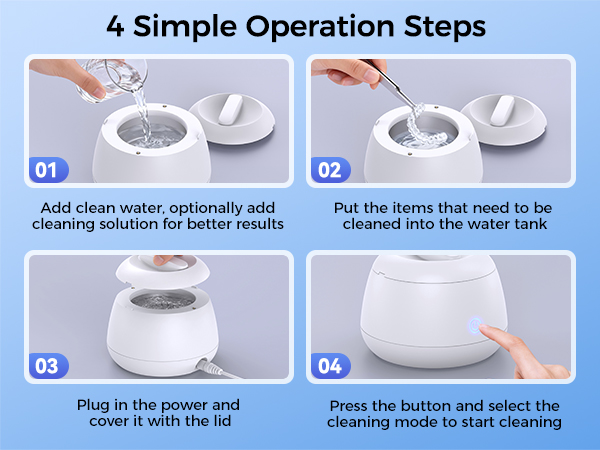 4 Simple Operation Steps

01

Add clean water, optionally add cleaning solution for better results

02

Put the items that need to be cleaned into the water tank

03

Plug in the power and cover it with the lid

04

Press the button and select the cleaning mode to start cleaning